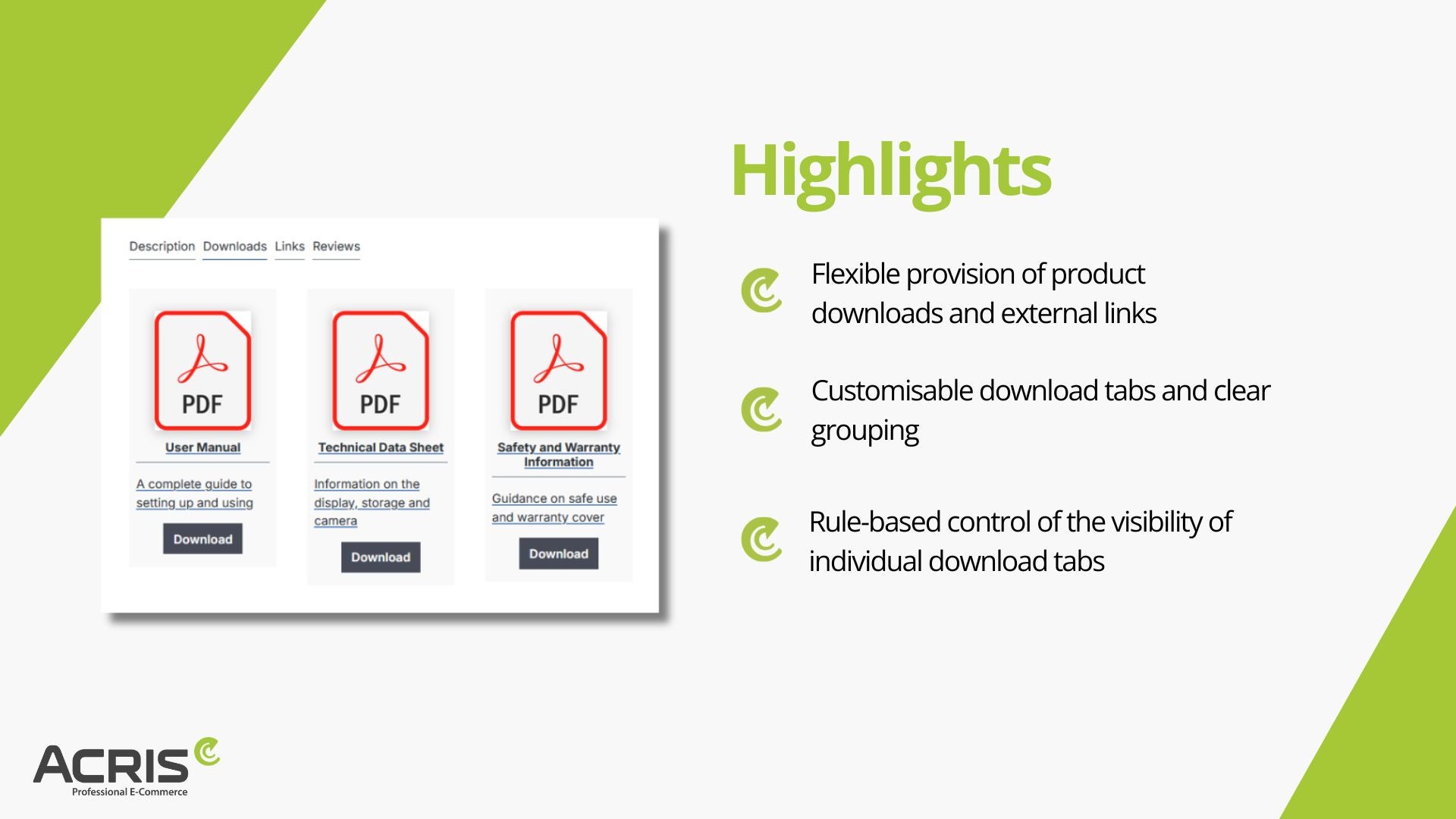 Description Downloads Links Reviews

PDF
User Manual
A complete guide to setting up and using
Download

PDF
Technical Data Sheet
Information on the display, storage and camera
Download

PDF
Safety and Warranty Information
Guidance on safe use and warranty cover
Download

Highlights

Flexible provision of product downloads and external links

Customisable download tabs and clear grouping

Rule-based control of the visibility of individual download tabs

ACRIS
Professional E-Commerce